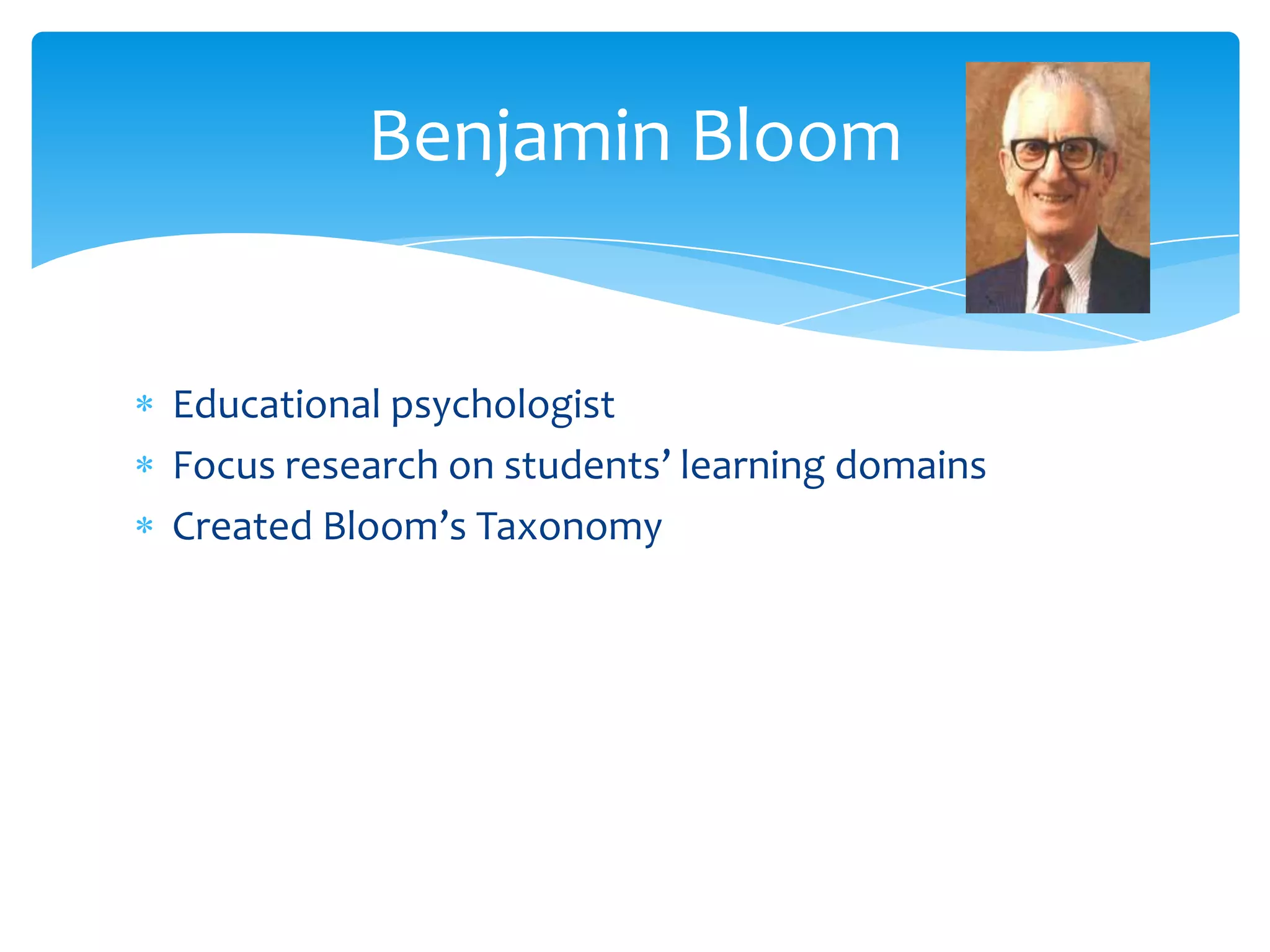 Benjamin Bloom

* Educational psychologist
* Focus research on students’ learning domains
* Created Bloom’s Taxonomy